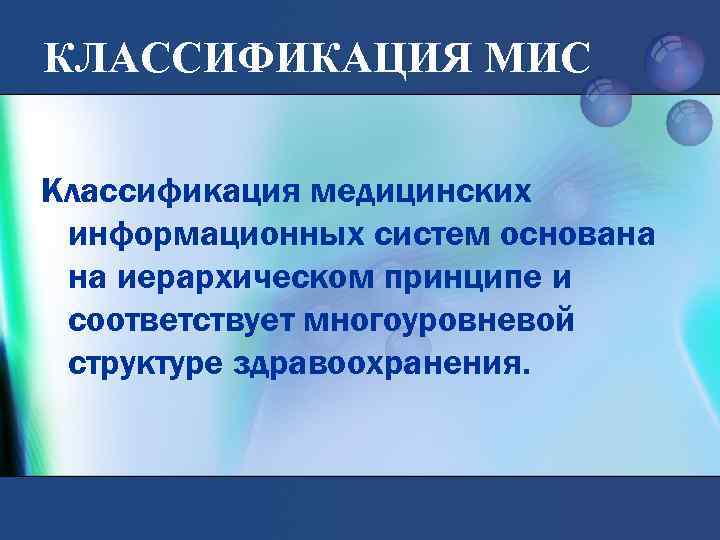 КЛАССИФИКАЦИЯ МИС

Классификация медицинских информационных систем основана на иерархическом принципе и соответствует многоуровневой структуре здравоохранения.